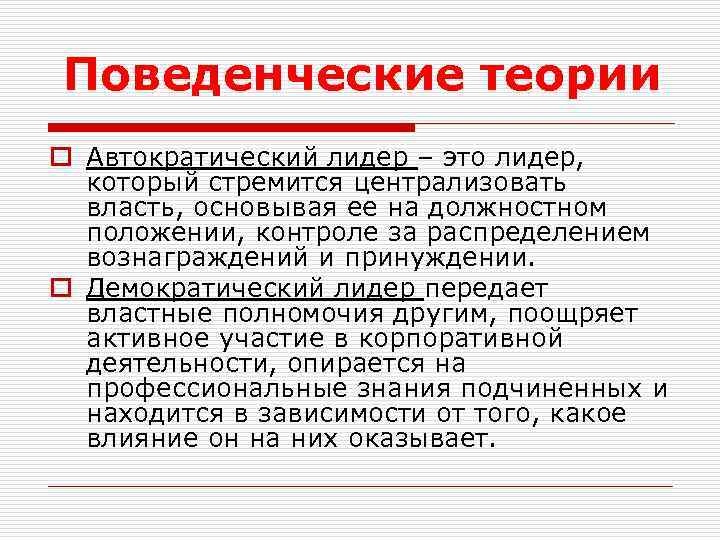 Поведенческие теории

Автократический лидер – это лидер, который стремится централизовать власть, основывая ее на должностном положении, контроле за распределением вознаграждений и принуждении.

Демократический лидер передает властные полномочия другим, поощряет активное участие в корпоративной деятельности, опирается на профессиональные знания подчиненных и находится в зависимости от того, какое влияние он на них оказывает.